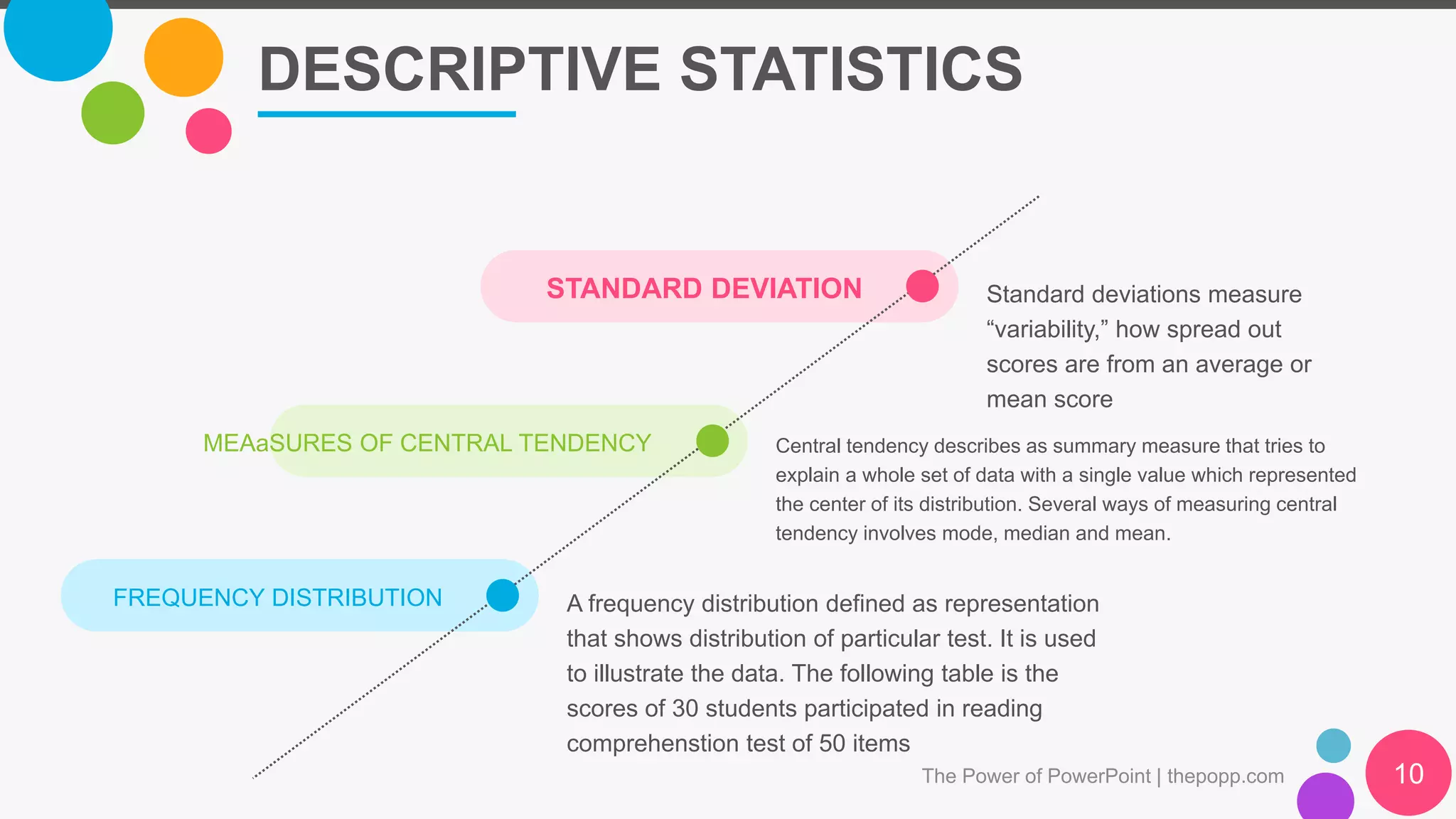 DESCRIPTIVE STATISTICS

STANDARD DEVIATION

Standard deviations measure “variability,” how spread out scores are from an average or mean score

MEAaSURES OF CENTRAL TENDENCY

Central tendency describes as summary measure that tries to explain a whole set of data with a single value which represented the center of its distribution. Several ways of measuring central tendency involves mode, median and mean.

FREQUENCY DISTRIBUTION

A frequency distribution defined as representation that shows distribution of particular test. It is used to illustrate the data. The following table is the scores of 30 students participated in reading comprehenstion test of 50 items

The Power of PowerPoint | thepopp.com

10